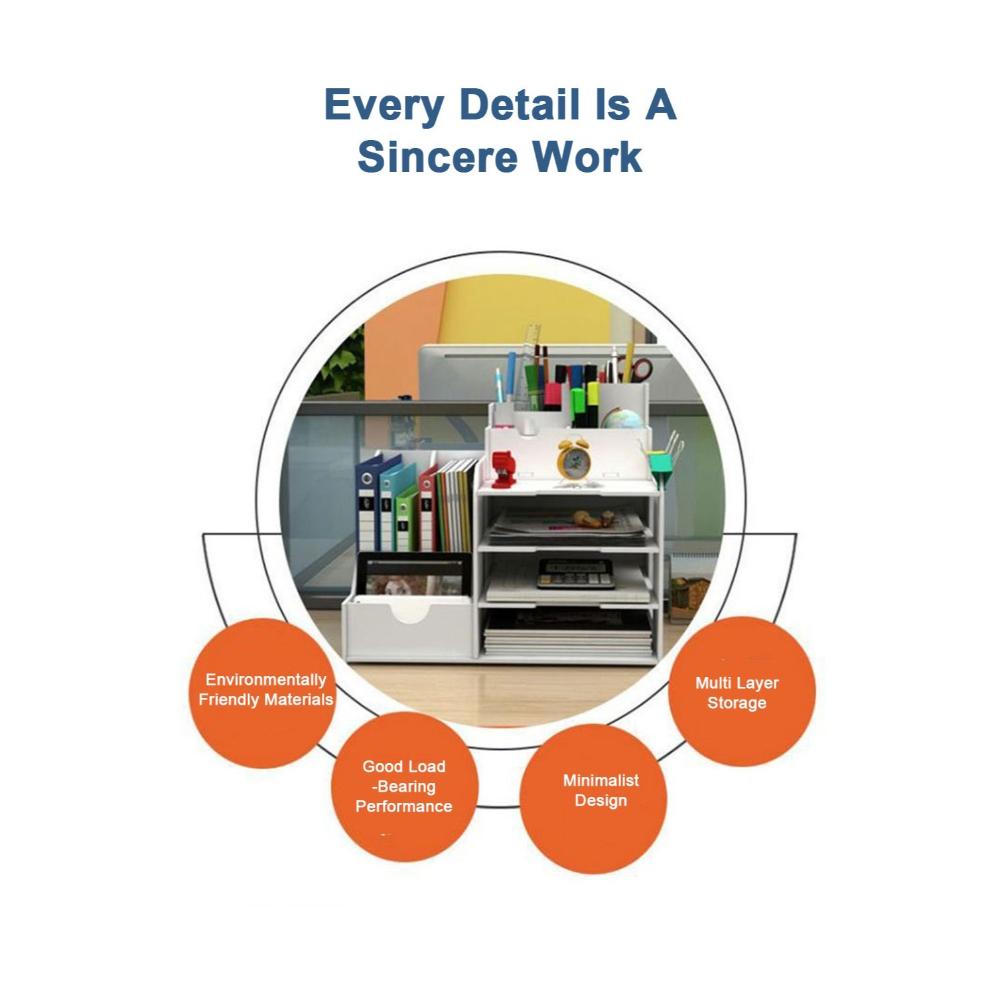 Every Detail Is A Sincere Work

Environmentally Friendly Materials

Good Load -Bearing Performance

Minimalist Design

Multi Layer Storage